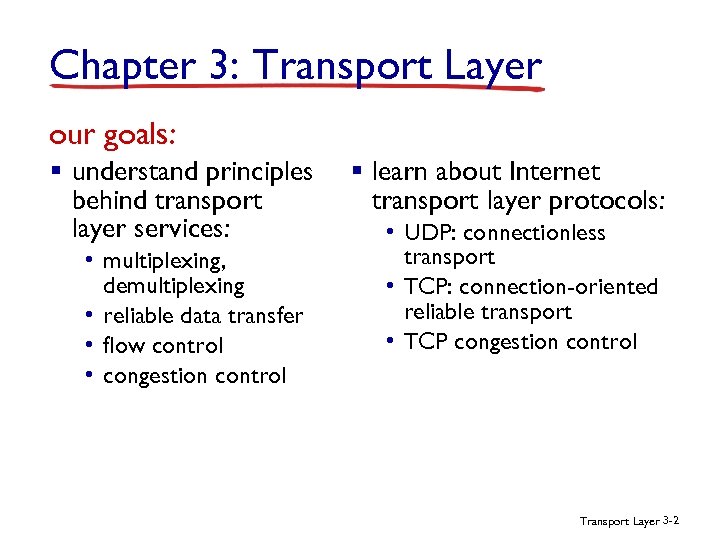 Chapter 3: Transport Layer

our goals:

▪ understand principles behind transport layer services:
• multiplexing, demultiplexing
• reliable data transfer
• flow control
• congestion control

▪ learn about Internet transport layer protocols:
• UDP: connectionless transport
• TCP: connection-oriented reliable transport
• TCP congestion control

Transport Layer 3-2